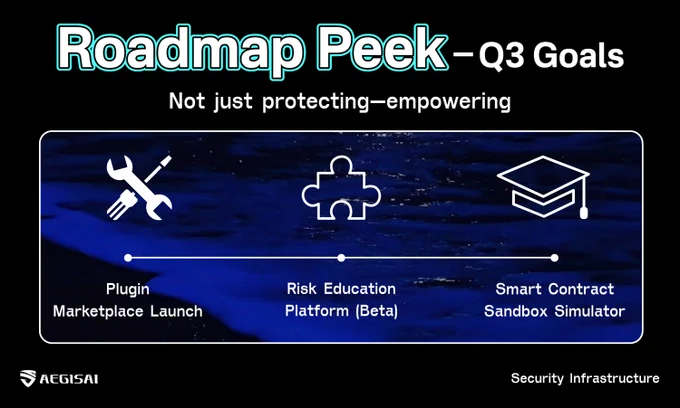 Roadmap Peek – Q3 Goals

Not just protecting—empowering

Plugin Marketplace Launch

Risk Education Platform (Beta)

Smart Contract Sandbox Simulator

AEGISAI

Security Infrastructure